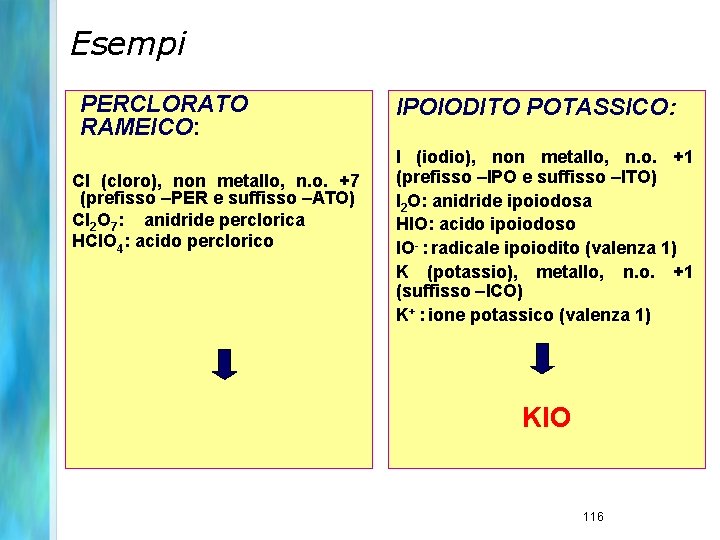 Esempi

PERCLORATO RAMEICO:

Cl (cloro), non metallo, n.o. +7 (prefisso –PER e suffisso –ATO)
$Cl_2O_7$: anidride perclorica
$HClO_4$: acido perclorico

IPOIODITO POTASSICO:

I (iodio), non metallo, n.o. +1 (prefisso –IPO e suffisso –ITO)
$I_2O$: anidride ipoiodosa
HIO: acido ipoiodoso
$IO^-$ : radicale ipoiodito (valenza 1)
K (potassio), metallo, n.o. +1 (suffisso –ICO)
$K^+$ : ione potassico (valenza 1)

KIO

116